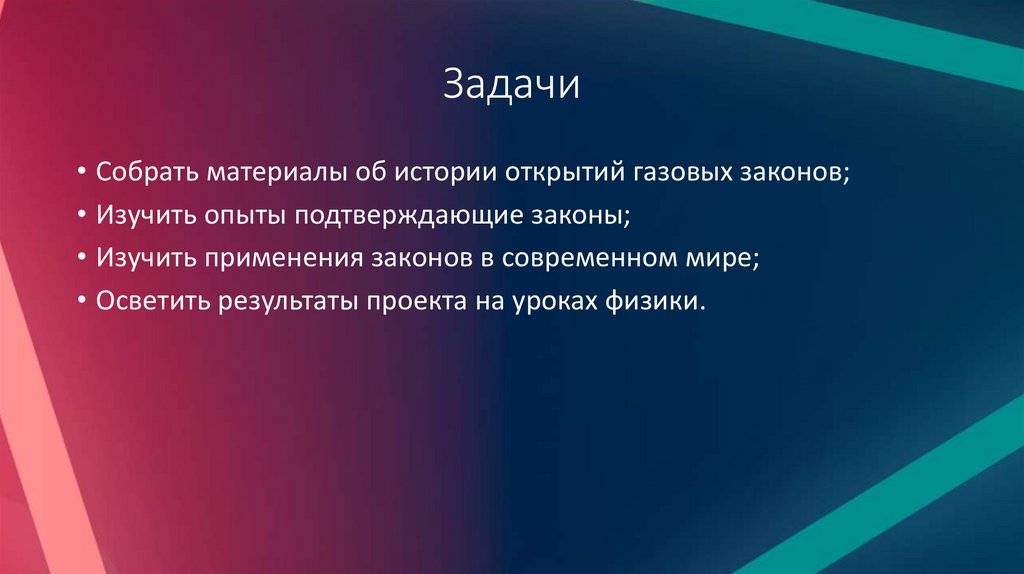 Задачи

• Собрать материалы об истории открытий газовых законов;
• Изучить опыты подтверждающие законы;
• Изучить применения законов в современном мире;
• Осветить результаты проекта на уроках физики.